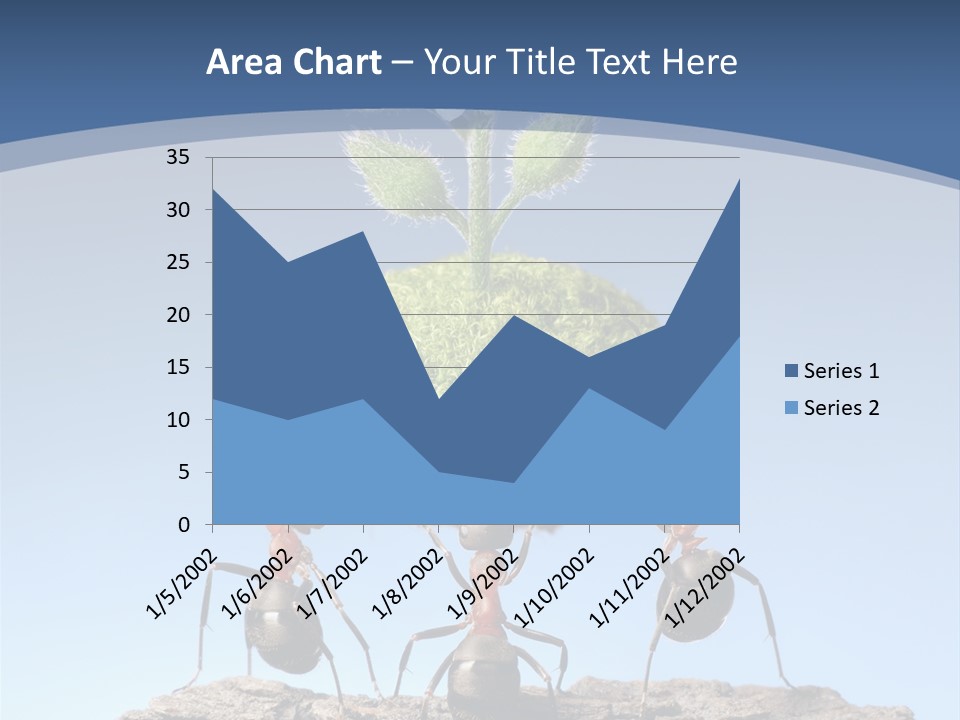 Area Chart – Your Title Text Here

35
30
25
20
15
10
5
0

1/5/2002
1/6/2002
1/7/2002
1/8/2002
1/9/2002
1/10/2002
1/11/2002
1/12/2002

Series 1
Series 2